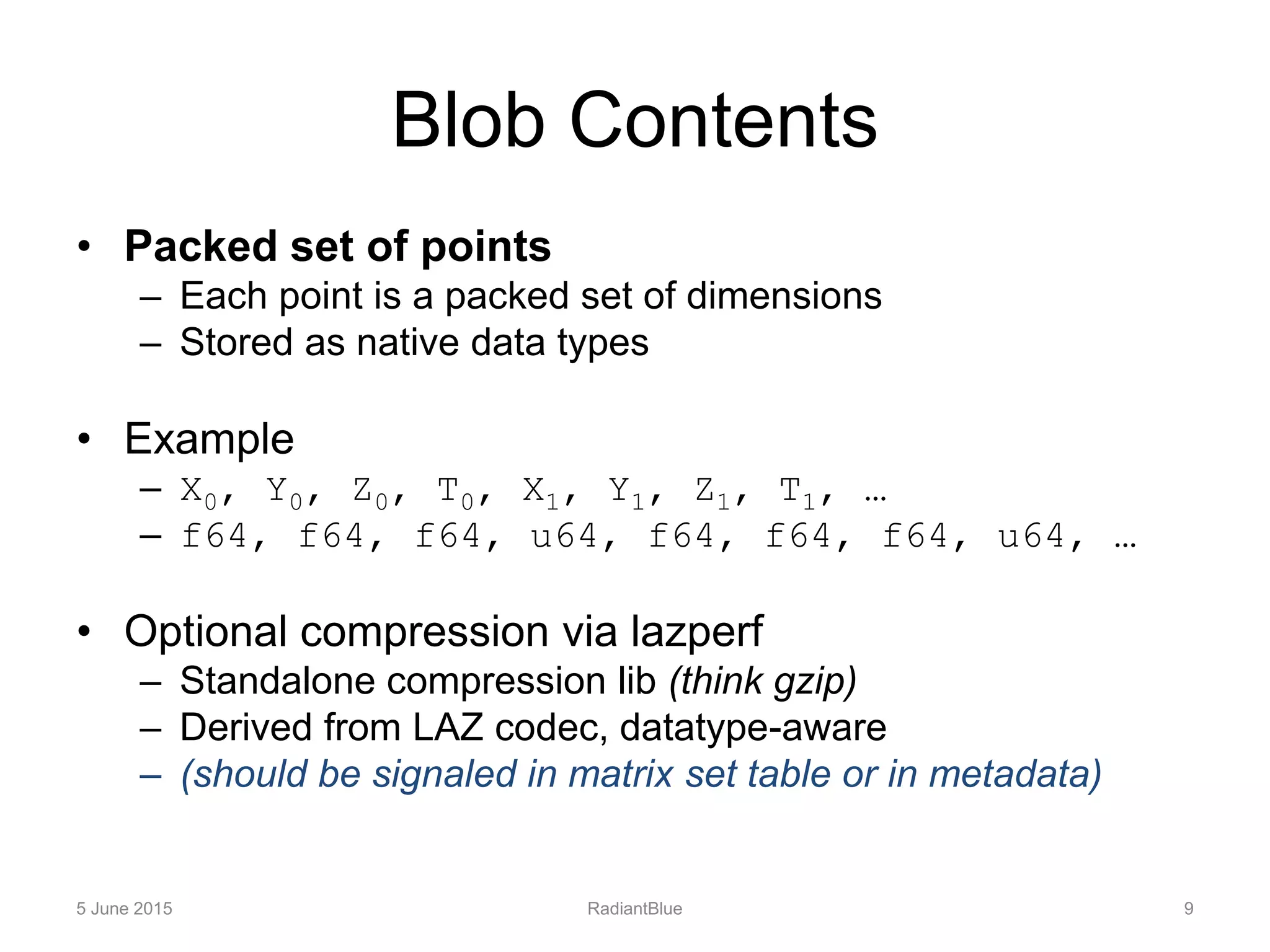 Blob Contents

• Packed set of points
– Each point is a packed set of dimensions
– Stored as native data types

• Example
– $X_0$, $Y_0$, $Z_0$, $T_0$, $X_1$, $Y_1$, $Z_1$, $T_1$, …
– f64, f64, f64, u64, f64, f64, f64, u64, …

• Optional compression via lazperf
– Standalone compression lib (think gzip)
– Derived from LAZ codec, datatype-aware
– (should be signaled in matrix set table or in metadata)

5 June 2015 RadiantBlue 9